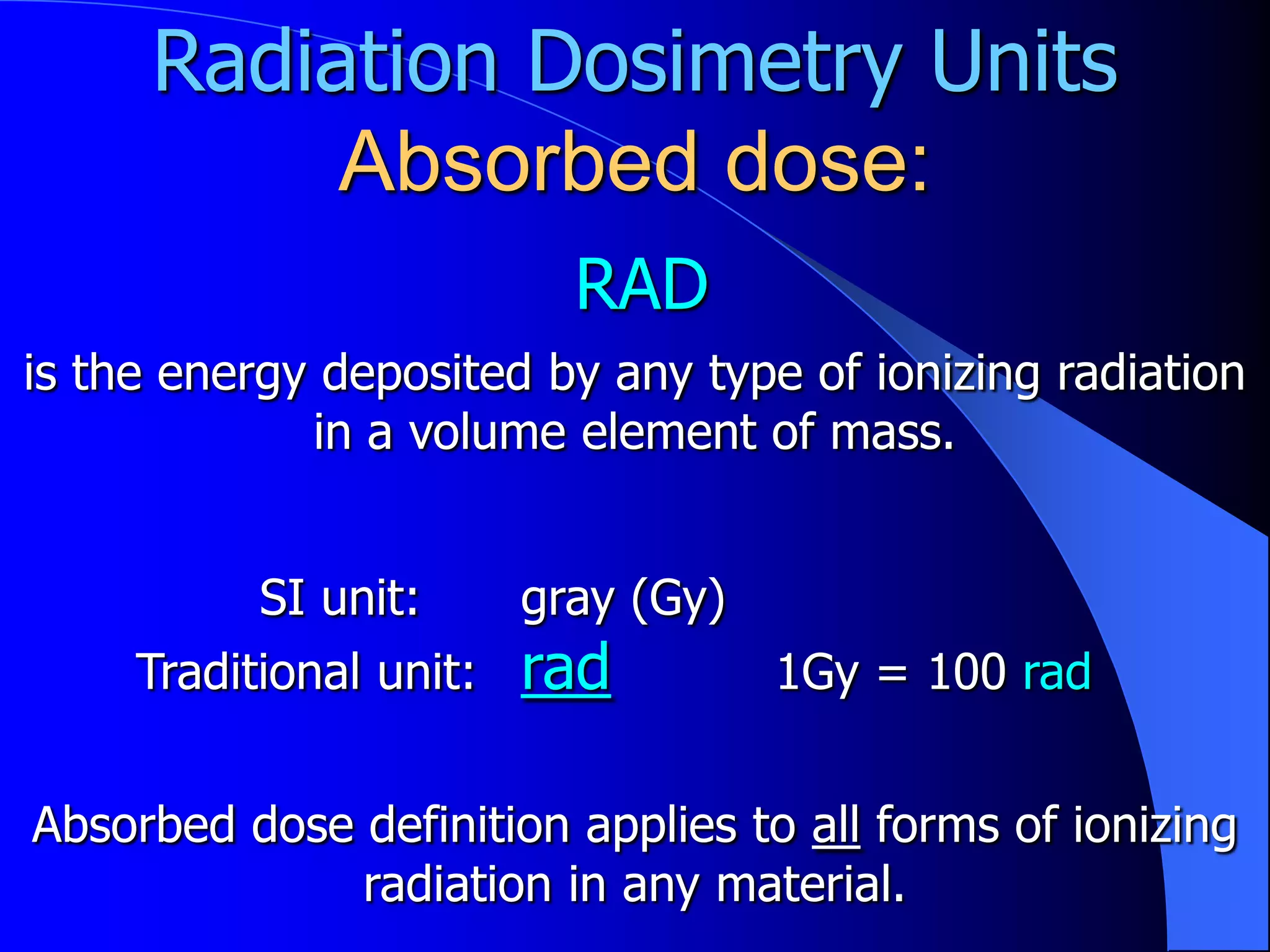 Radiation Dosimetry Units
Absorbed dose:

RAD

is the energy deposited by any type of ionizing radiation in a volume element of mass.

SI unit: gray (Gy)
Traditional unit: rad 1Gy = 100 rad

Absorbed dose definition applies to all forms of ionizing radiation in any material.